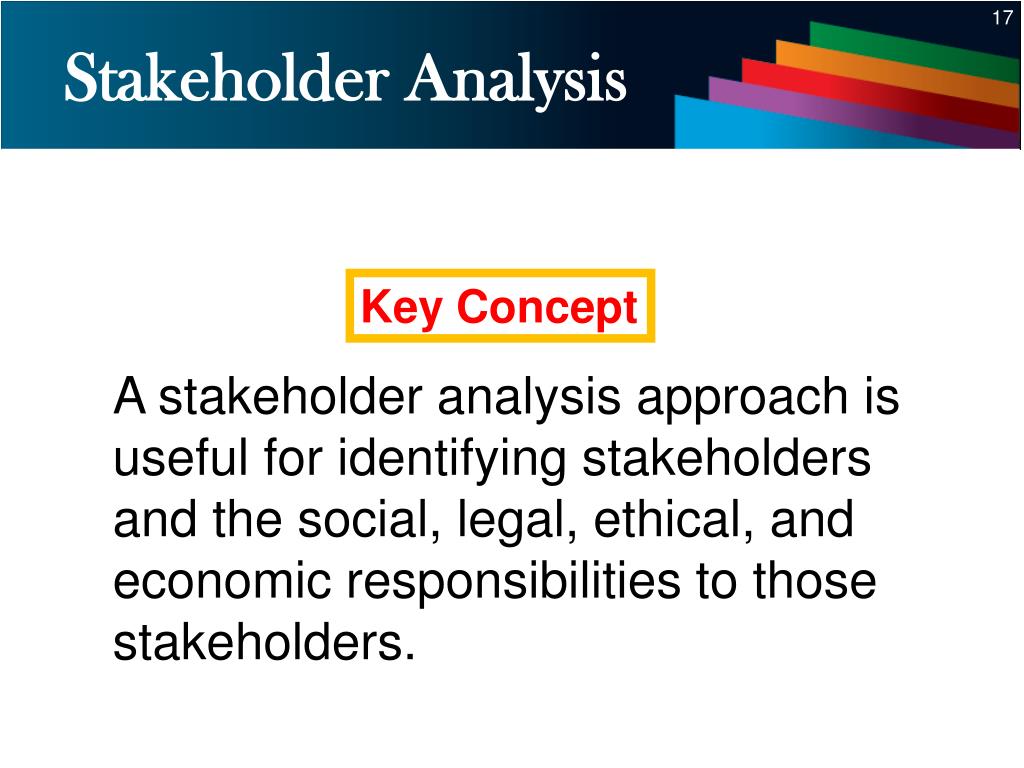 17

Stakeholder Analysis

Key Concept

A stakeholder analysis approach is useful for identifying stakeholders and the social, legal, ethical, and economic responsibilities to those stakeholders.